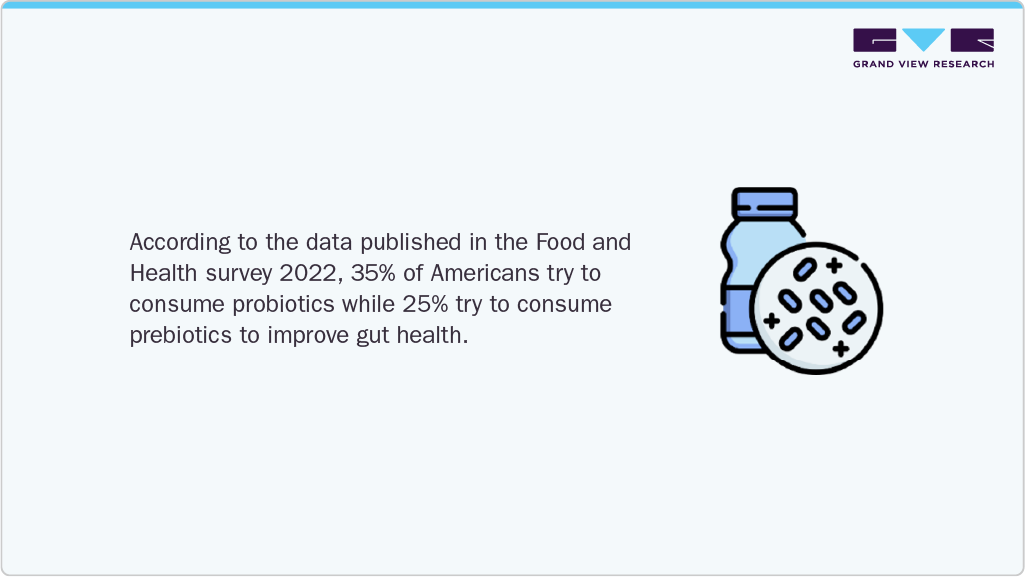 GRAND VIEW RESEARCH

According to the data published in the Food and Health survey 2022, 35% of Americans try to consume probiotics while 25% try to consume prebiotics to improve gut health.